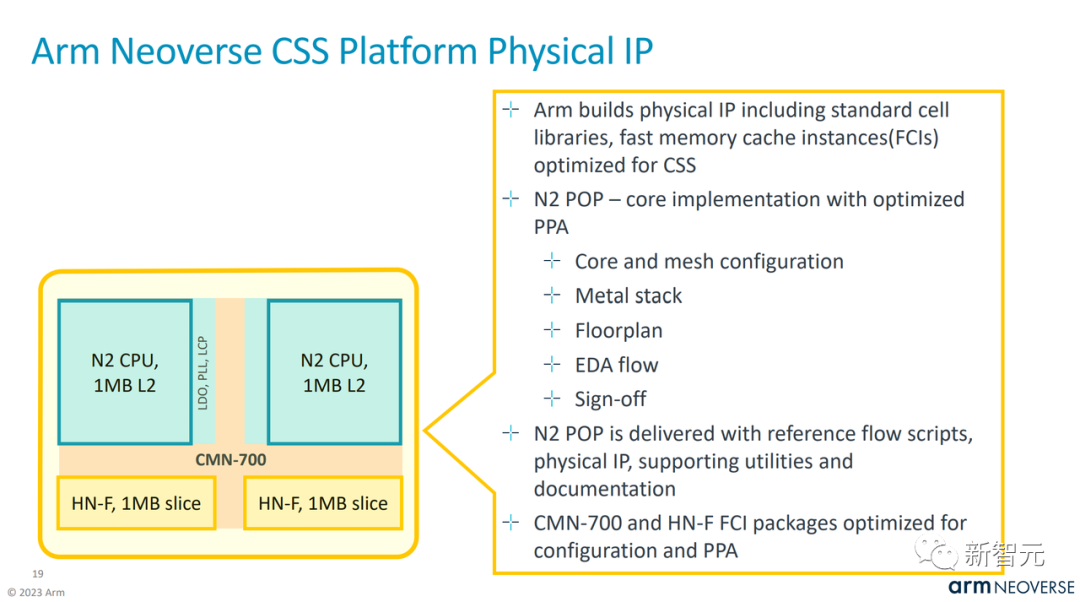 Arm Neoverse CSS Platform Physical IP

N2 CPU, 1MB L2

LDO, PLL, LCP

N2 CPU, 1MB L2

CMN-700

HN-F, 1MB slice

HN-F, 1MB slice

Arm builds physical IP including standard cell libraries, fast memory cache instances(FCIs) optimized for CSS

N2 POP – core implementation with optimized PPA

Core and mesh configuration

Metal stack

Floorplan

EDA flow

Sign-off

N2 POP is delivered with reference flow scripts, physical IP, supporting utilities and documentation

CMN-700 and HN-F FCI packages optimized for configuration and PPA

19

© 2023 Arm

新智元

arm NEOVERSE